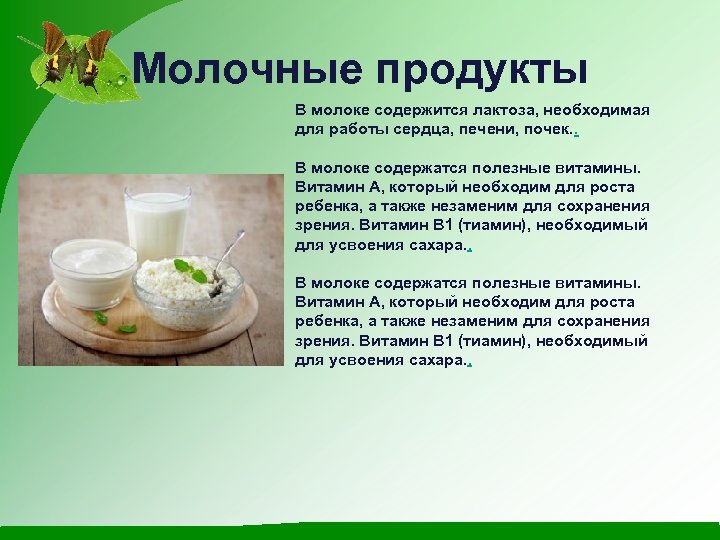 Молочные продукты

В молоке содержится лактоза, необходимая для работы сердца, печени, почек..

В молоке содержатся полезные витамины. Витамин А, который необходим для роста ребенка, а также незаменим для сохранения зрения. Витамин В1 (тиамин), необходимый для усвоения сахара..

В молоке содержатся полезные витамины. Витамин А, который необходим для роста ребенка, а также незаменим для сохранения зрения. Витамин В1 (тиамин), необходимый для усвоения сахара..